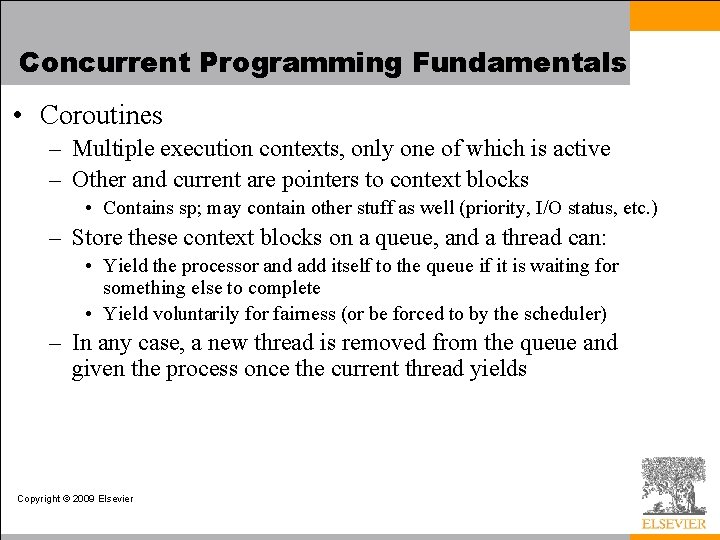 Concurrent Programming Fundamentals

• Coroutines
– Multiple execution contexts, only one of which is active
– Other and current are pointers to context blocks
• Contains sp; may contain other stuff as well (priority, I/O status, etc.)
– Store these context blocks on a queue, and a thread can:
• Yield the processor and add itself to the queue if it is waiting for something else to complete
• Yield voluntarily for fairness (or be forced to by the scheduler)
– In any case, a new thread is removed from the queue and given the process once the current thread yields

Copyright © 2009 Elsevier

ELSEVIER